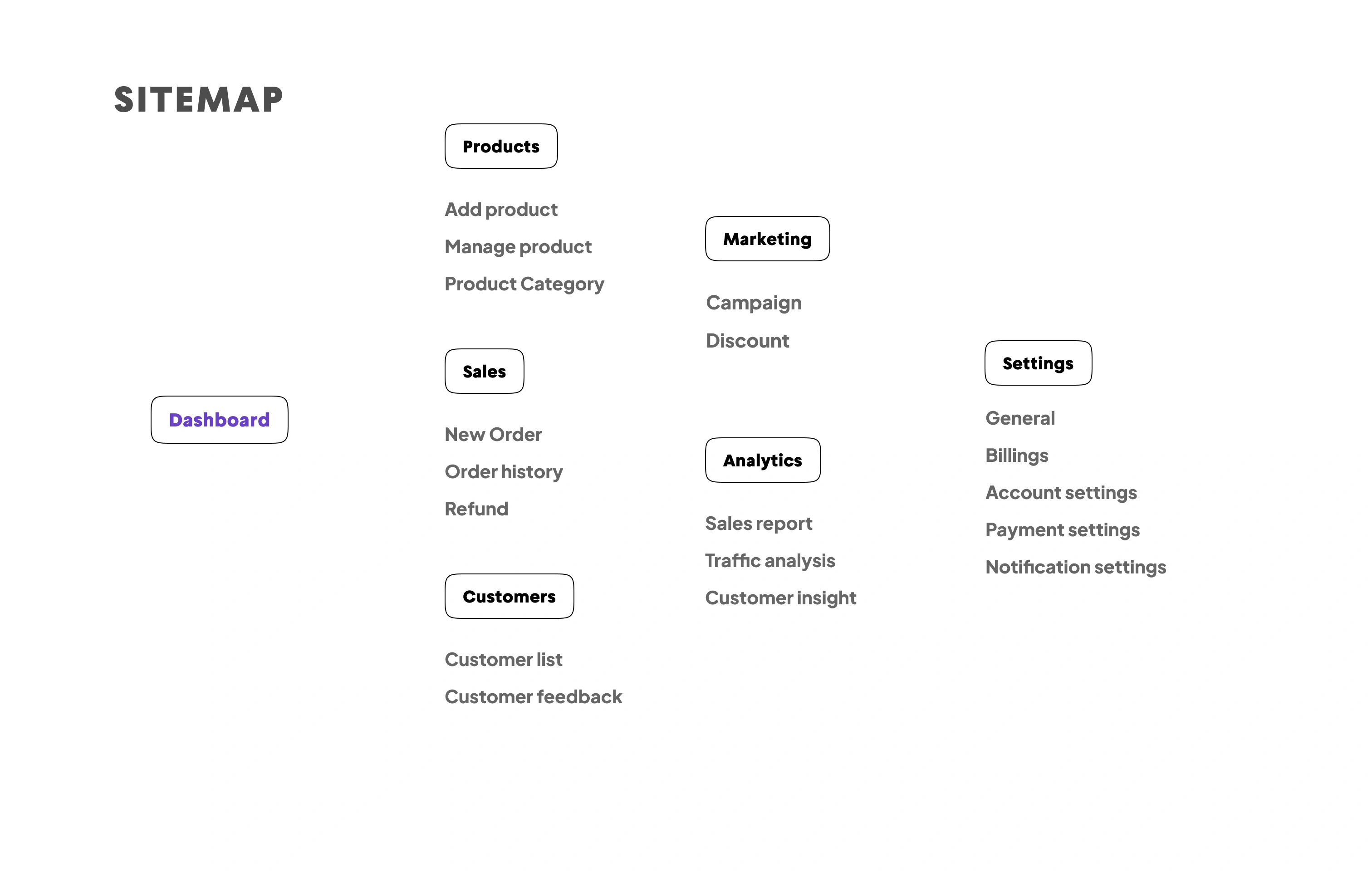 SITEMAP

Dashboard

Products

Add product

Manage product

Product Category

Sales

New Order

Order history

Refund

Customers

Customer list

Customer feedback

Marketing

Campaign

Discount

Analytics

Sales report

Traffic analysis

Customer insight

Settings

General

Billings

Account settings

Payment settings

Notification settings